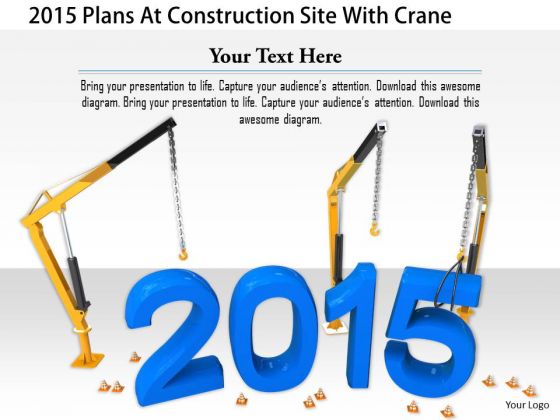 2015 Plans At Construction Site With Crane

Your Text Here

Bring your presentation to life. Capture your audience's attention. Download this awesome diagram. Bring your presentation to life. Capture your audience's attention. Download this awesome diagram.

2015

Your Logo